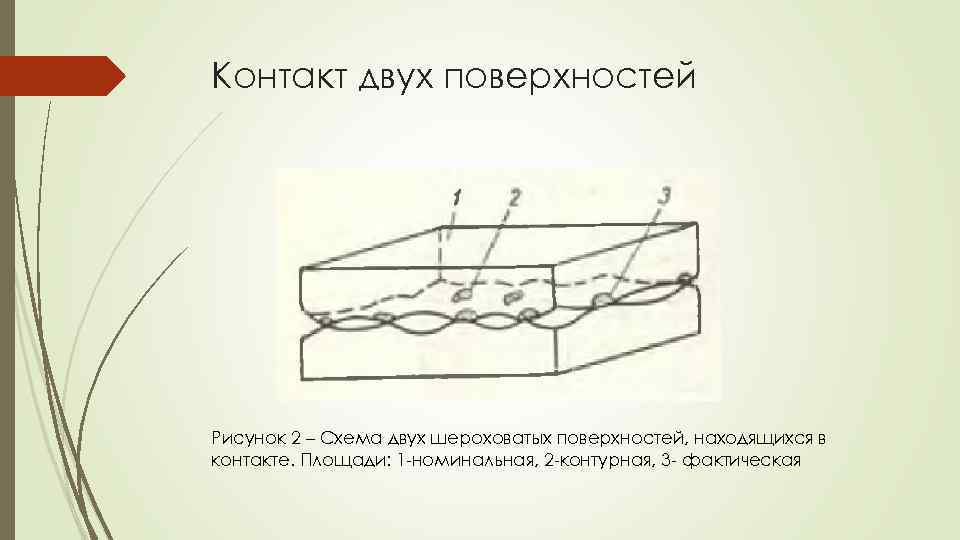 Контакт двух поверхностей

1
2
3

Рисунок 2 – Схема двух шероховатых поверхностей, находящихся в контакте. Площади: 1-номинальная, 2-контурная, 3- фактическая